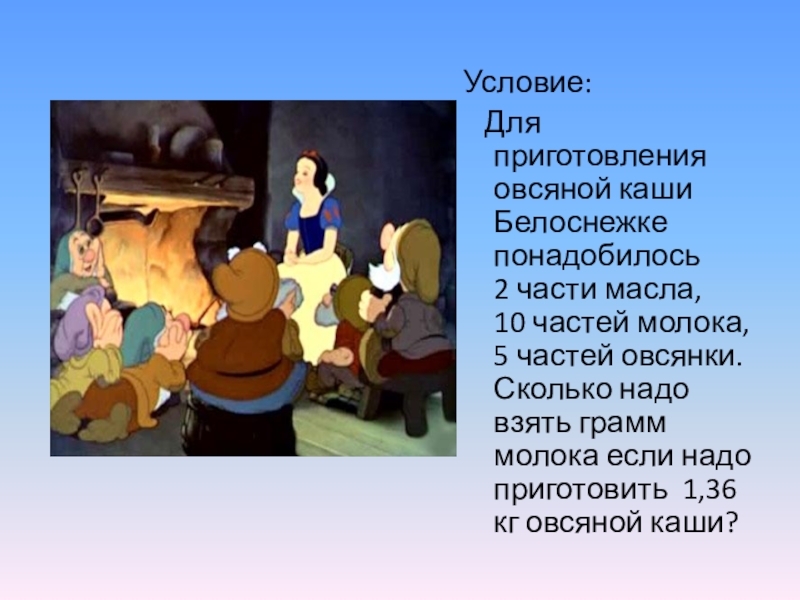 Условие:

Для приготовления овсяной каши Белоснежке понадобилось 2 части масла, 10 частей молока, 5 частей овсянки. Сколько надо взять грамм молока если надо приготовить 1,36 кг овсяной каши?